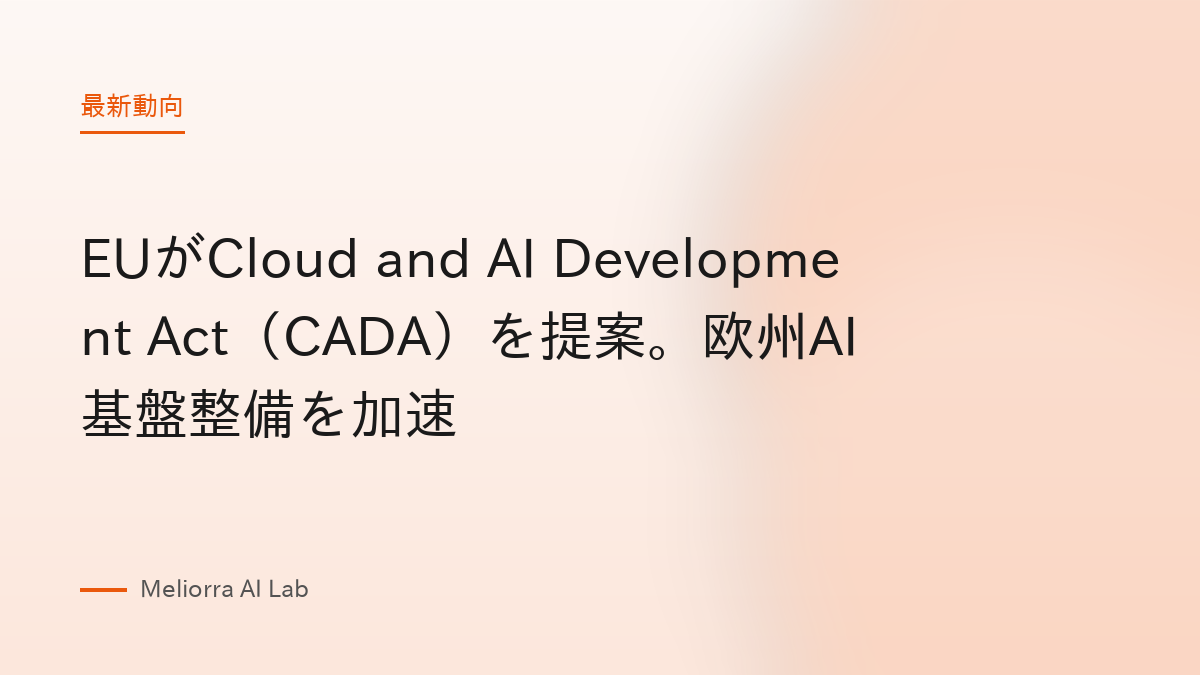 最新動向

EUがCloud and AI Development Act（CADA）を提案。欧州AI基盤整備を加速

Meliorra AI Lab